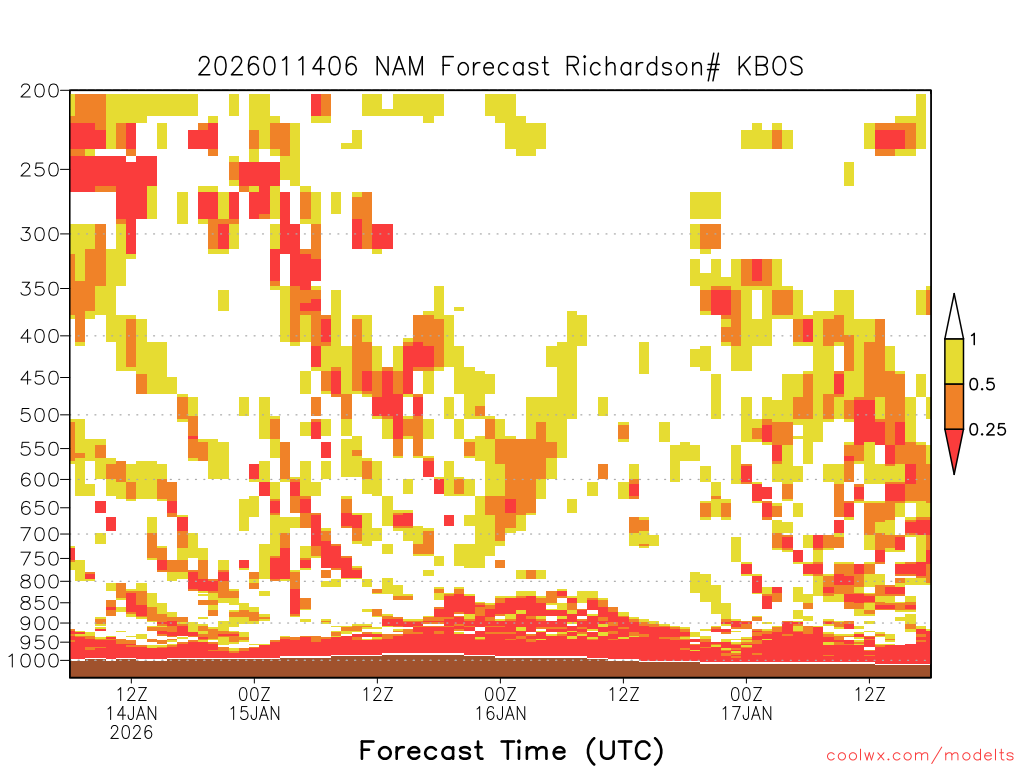 2026011406 NAM Forecast Richardson# KBOS

200
250
300
350
400
450
500
550
600
650
700
750
800
850
900
950
1000

1
0.5
0.25

12Z
14JAN
2026
00Z
15JAN
12Z
00Z
16JAN
12Z
00Z
17JAN
12Z

Forecast Time (UTC)

coolwx.com/modelts